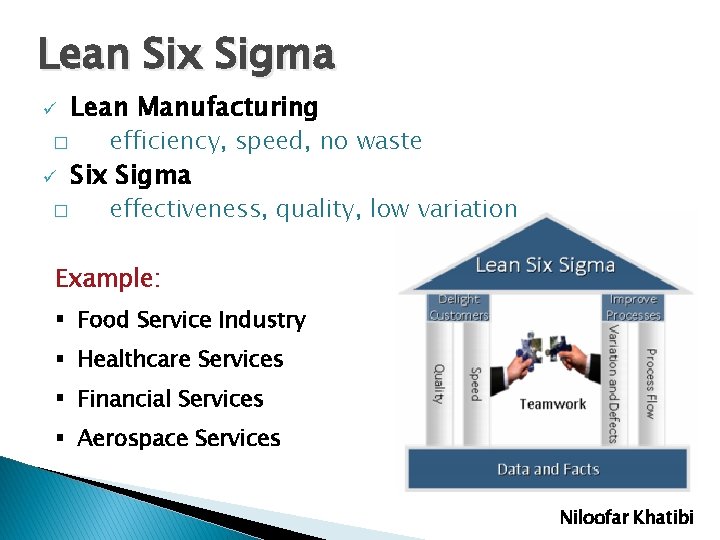 Lean Six Sigma

✓ Lean Manufacturing
□ efficiency, speed, no waste
✓ Six Sigma
□ effectiveness, quality, low variation

Example:
▪ Food Service Industry
▪ Healthcare Services
▪ Financial Services
▪ Aerospace Services

Lean Six Sigma
Delight Customers
Improve Processes
Quality
Speed
Teamwork
Variation and Defects
Process Flow
Data and Facts

Niloofar Khatibi